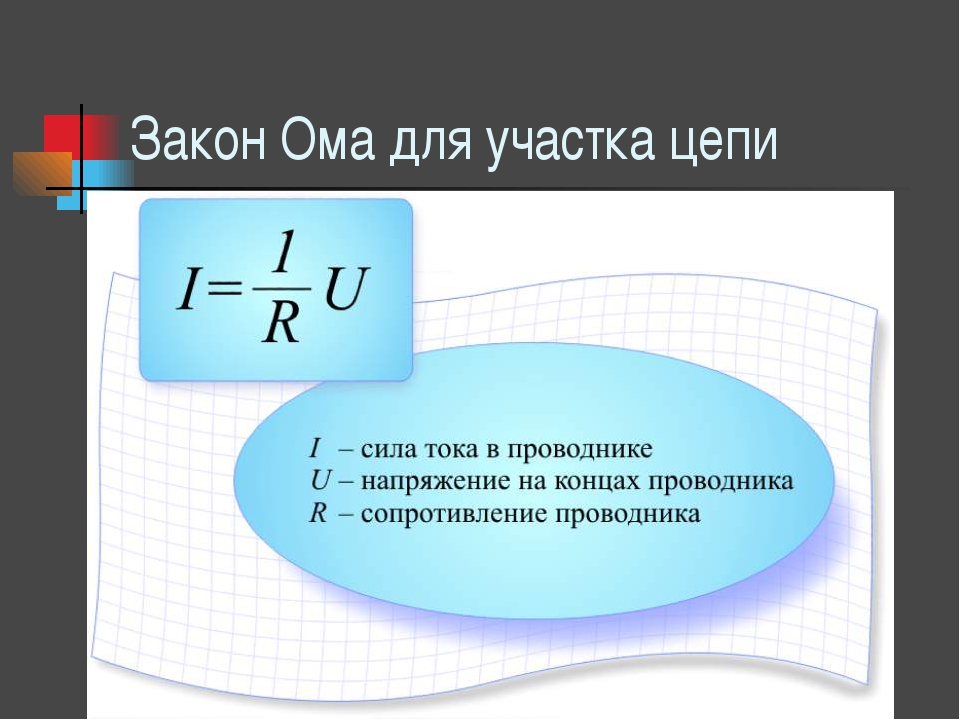 Закон Ома для участка цепи

$I = \frac{1}{R} U$

$I$ – сила тока в проводнике
$U$ – напряжение на концах проводника
$R$ – сопротивление проводника